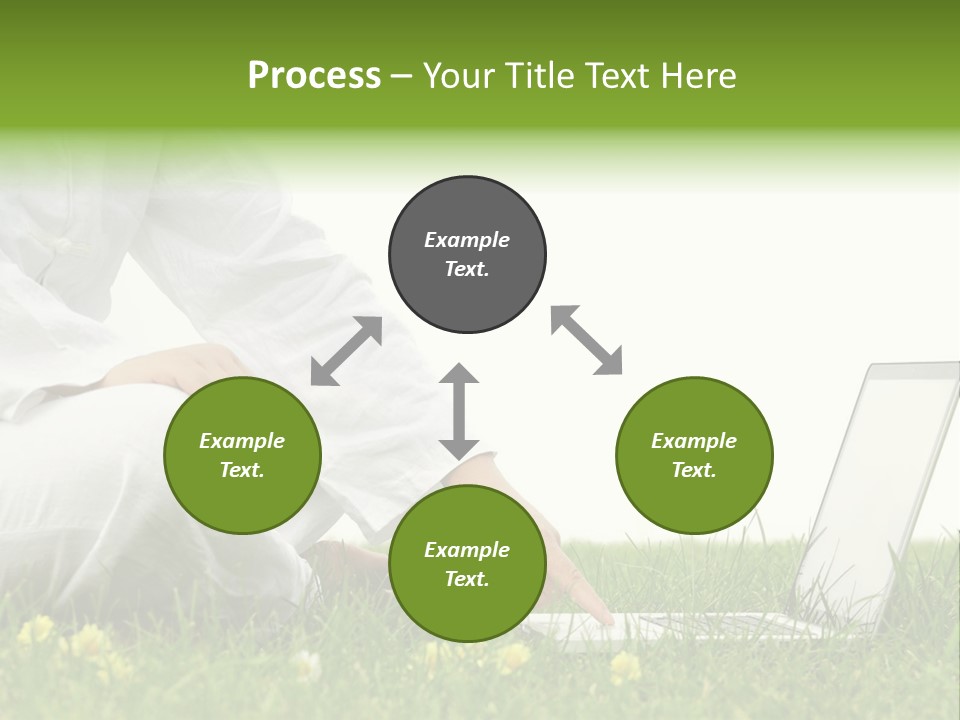 Process – Your Title Text Here

Example Text.

Example Text.

Example Text.

Example Text.